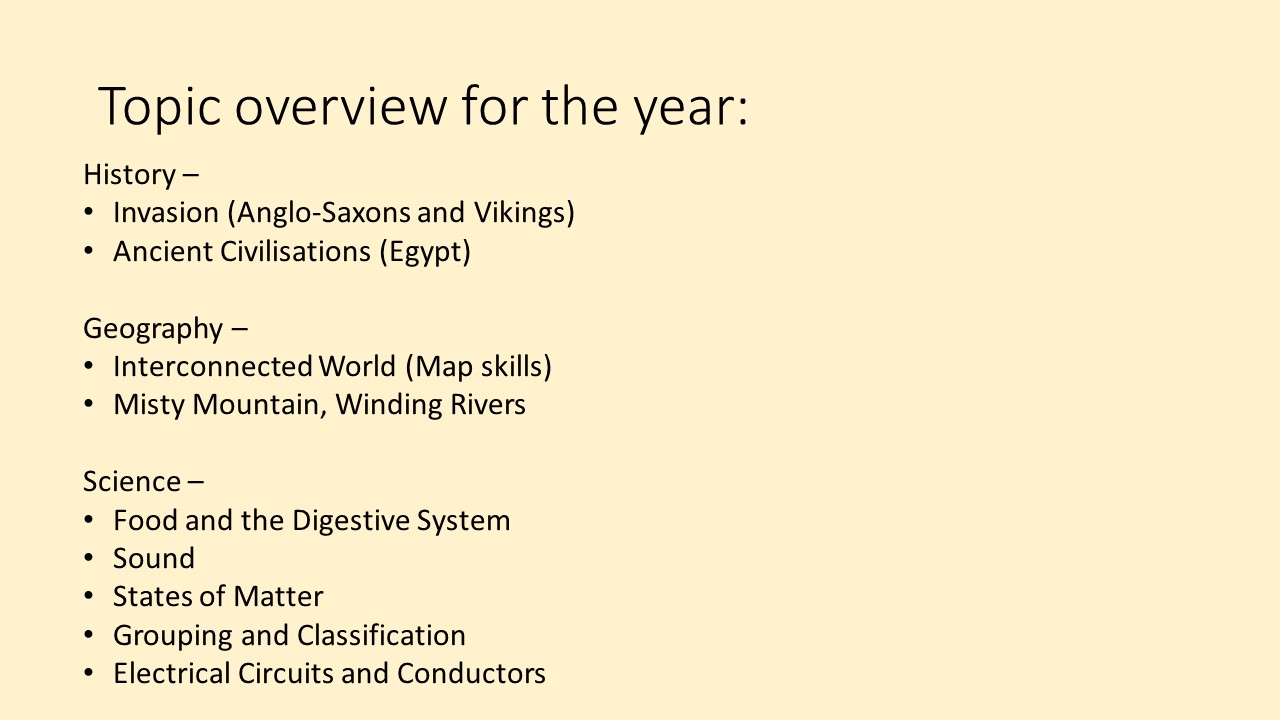 Topic overview for the year:

History –
• Invasion (Anglo-Saxons and Vikings)
• Ancient Civilisations (Egypt)

Geography –
• Interconnected World (Map skills)
• Misty Mountain, Winding Rivers

Science –
• Food and the Digestive System
• Sound
• States of Matter
• Grouping and Classification
• Electrical Circuits and Conductors